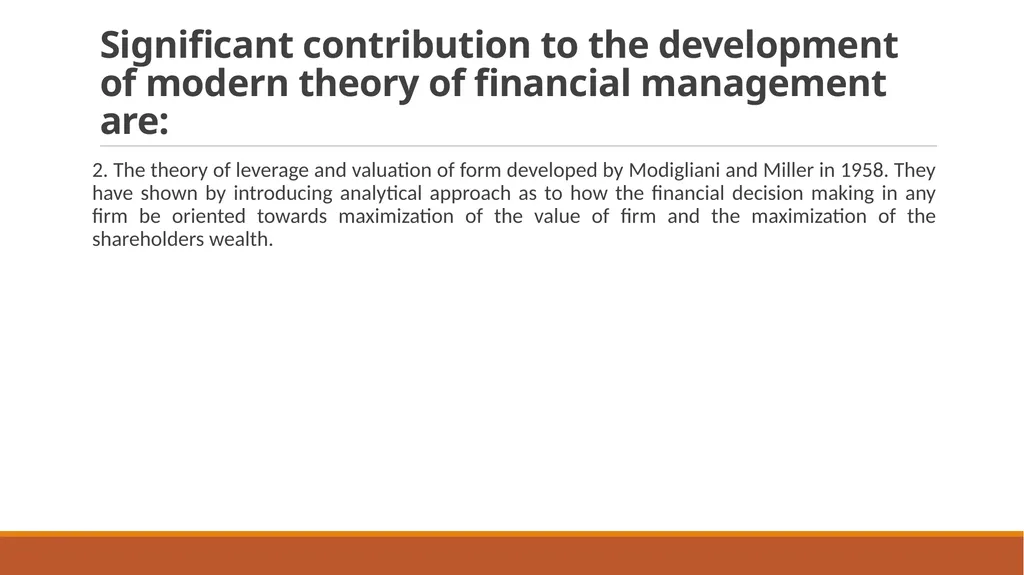 Significant contribution to the development of modern theory of financial management are:

2. The theory of leverage and valuation of form developed by Modigliani and Miller in 1958. They have shown by introducing analytical approach as to how the financial decision making in any firm be oriented towards maximization of the value of firm and the maximization of the shareholders wealth.